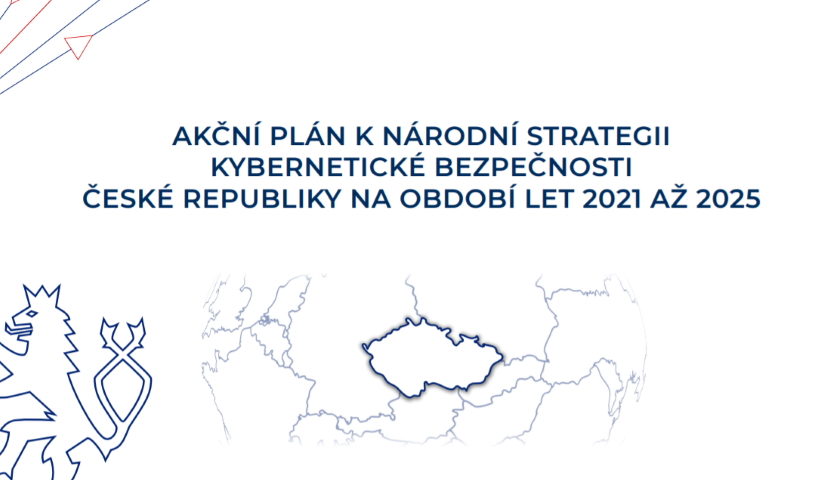 AKČNÍ PLÁN K NÁRODNÍ STRATEGII KYBERNETICKÉ BEZPEČNOSTI ČESKÉ REPUBLIKY NA OBDOBÍ LET 2021 AŽ 2025